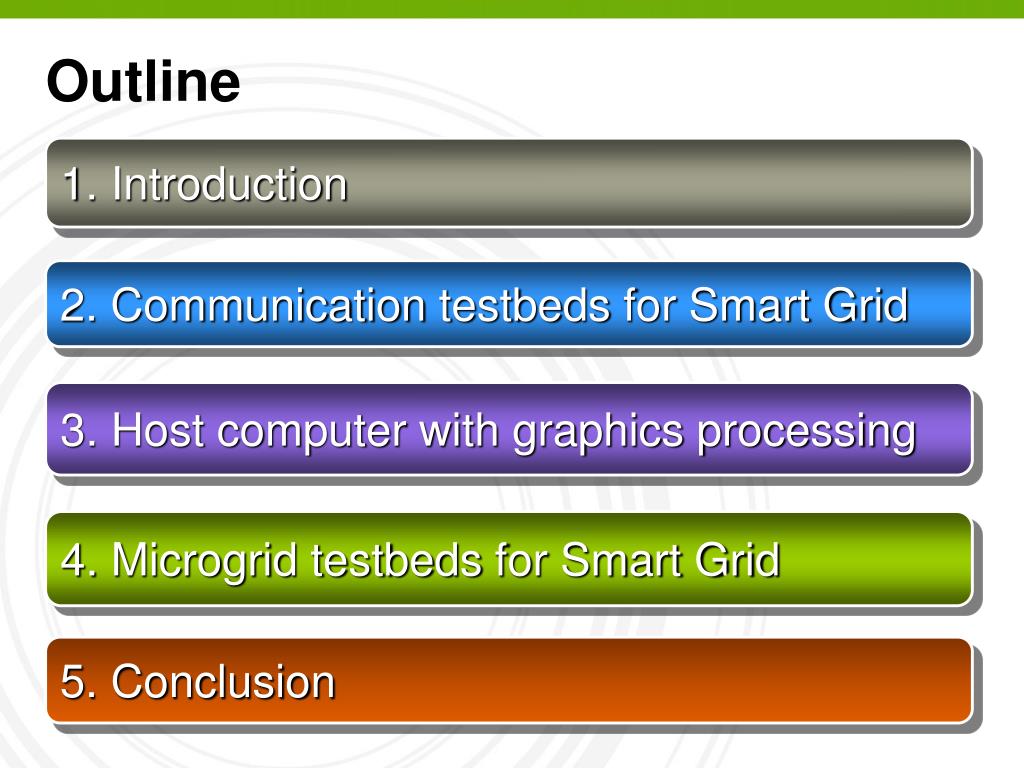 Outline

1. Introduction

2. Communication testbeds for Smart Grid

3. Host computer with graphics processing

4. Microgrid testbeds for Smart Grid

5. Conclusion